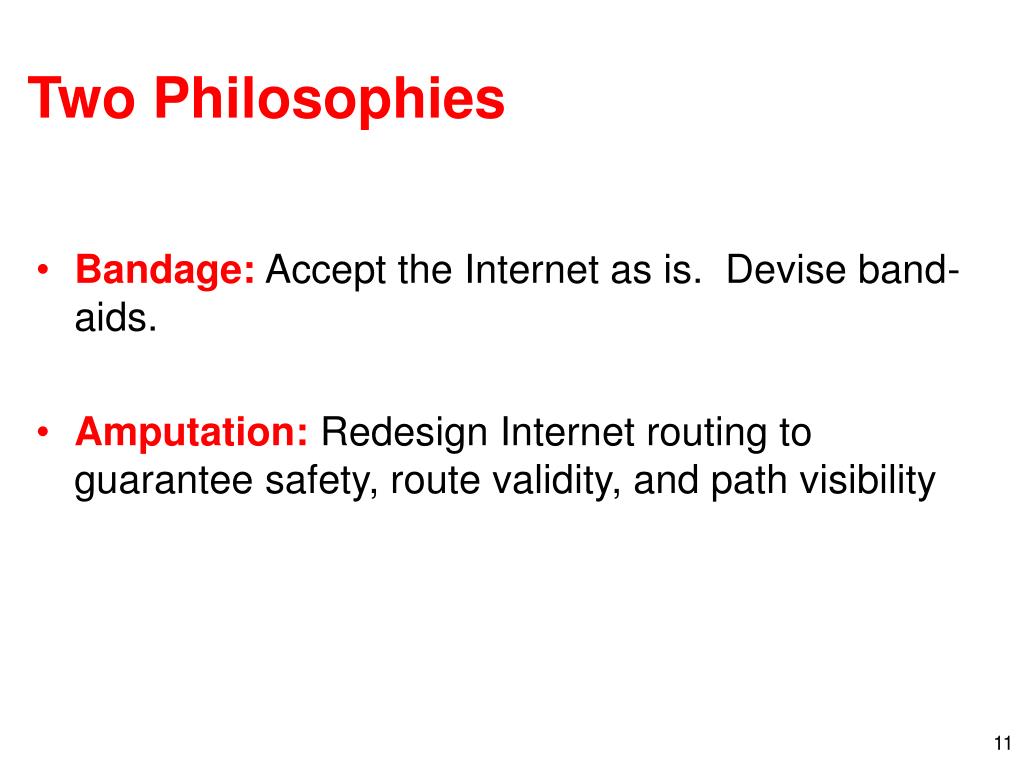 Two Philosophies

• Bandage: Accept the Internet as is. Devise band-aids.

• Amputation: Redesign Internet routing to guarantee safety, route validity, and path visibility

11